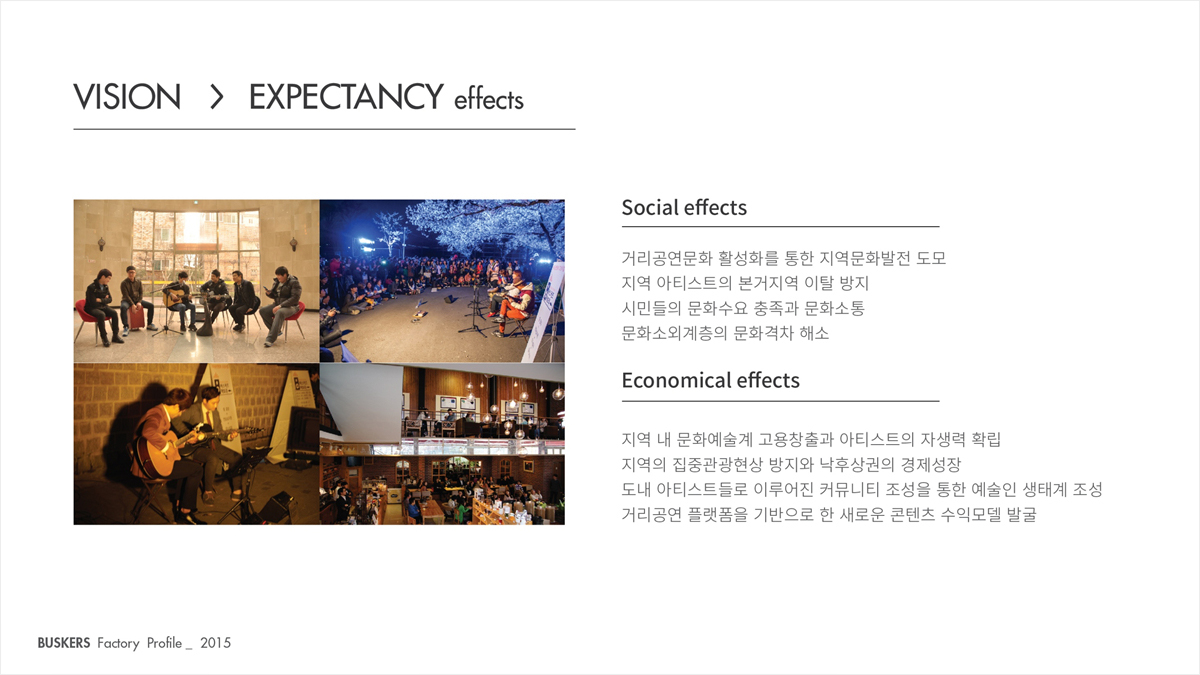 VISION > EXPECTANCY effects

Social effects

거리공연문화 활성화를 통한 지역문화발전 도모
지역 아티스트의 본거지역 이탈 방지
시민들의 문화수요 충족과 문화소통
문화소외계층의 문화격차 해소

Economical effects

지역 내 문화예술계 고용창출과 아티스트의 자생력 확립
지역의 집중관광현상 방지와 낙후상권의 경제성장
도내 아티스트들로 이루어진 커뮤니티 조성을 통한 예술인 생태계 조성
거리공연 플랫폼을 기반으로 한 새로운 콘텐츠 수익모델 발굴

BUSKERS Factory Profile _ 2015